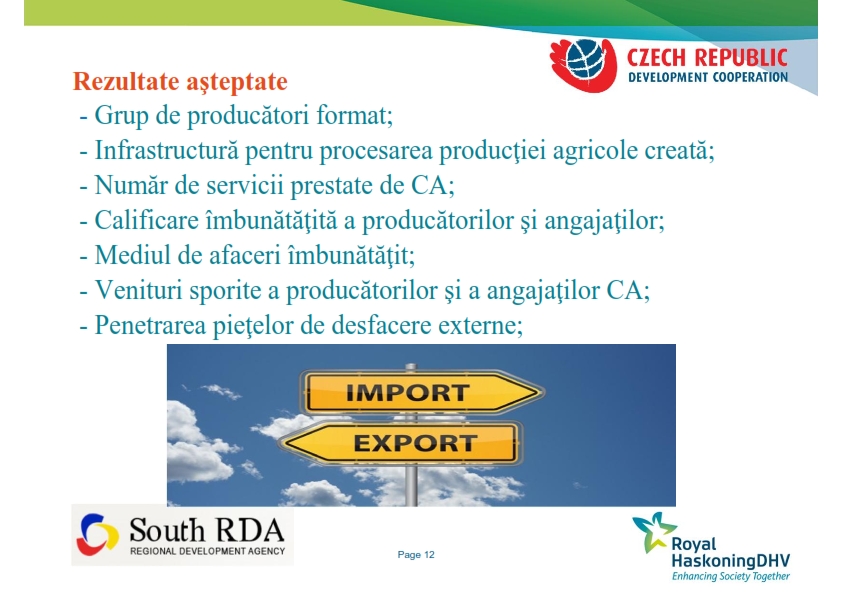 CZECH REPUBLIC
DEVELOPMENT COOPERATION

Rezultate aşteptate
- Grup de producători format;
- Infrastructură pentru procesarea producţiei agricole creată;
- Număr de servicii prestate de CA;
- Calificare îmbunătăţită a producătorilor şi angajaţilor;
- Mediul de afaceri îmbunătăţit;
- Venituri sporite a producătorilor şi a angajaţilor CA;
- Penetrarea pieţelor de desfacere externe;

IMPORT
EXPORT

South RDA
REGIONAL DEVELOPMENT AGENCY

Page 12

Royal HaskoningDHV
Enhancing Society Together